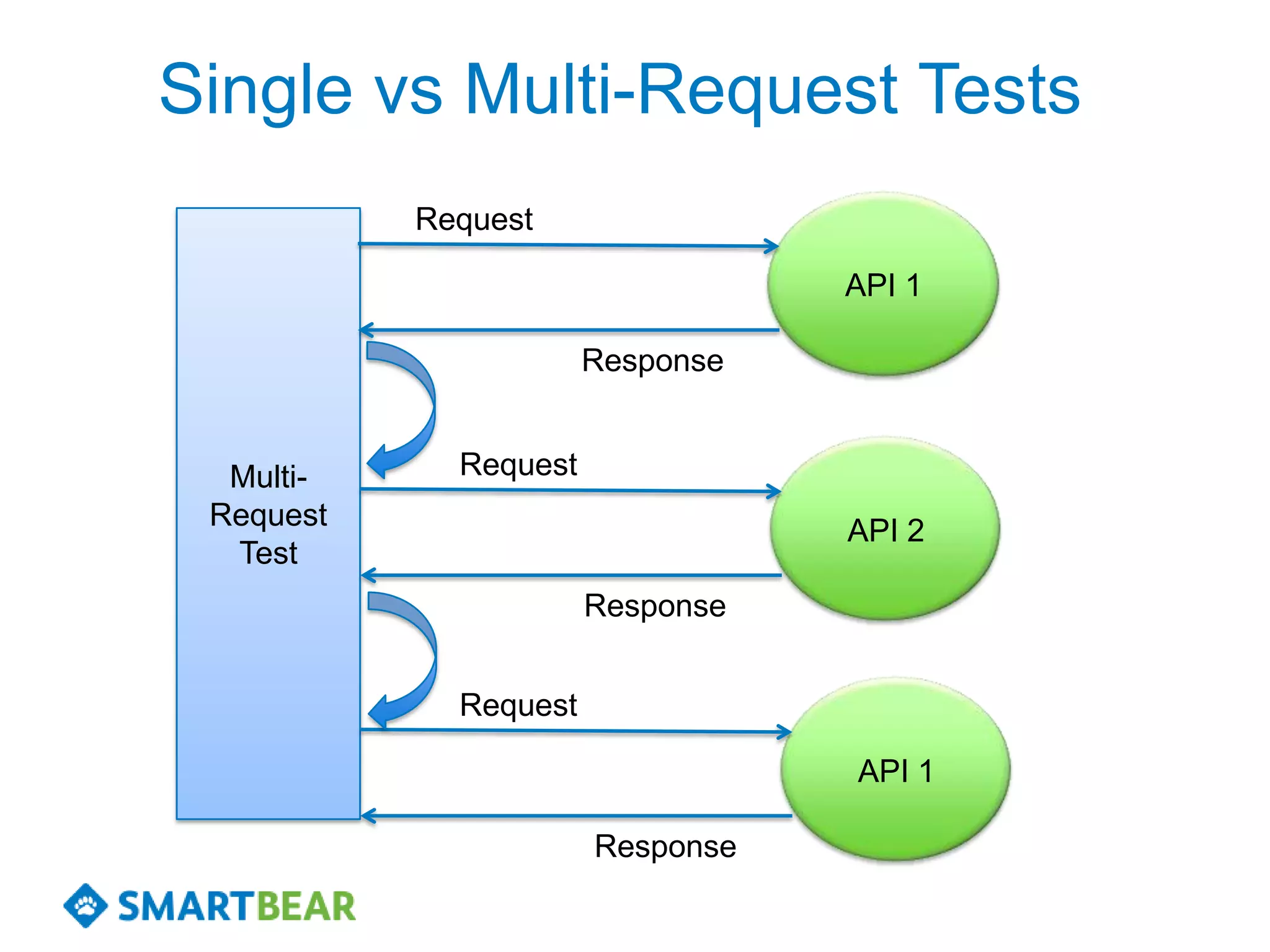 Single vs Multi-Request Tests

Multi-Request Test

Request

API 1

Response

Request

API 2

Response

Request

API 1

Response

SMARTBEAR